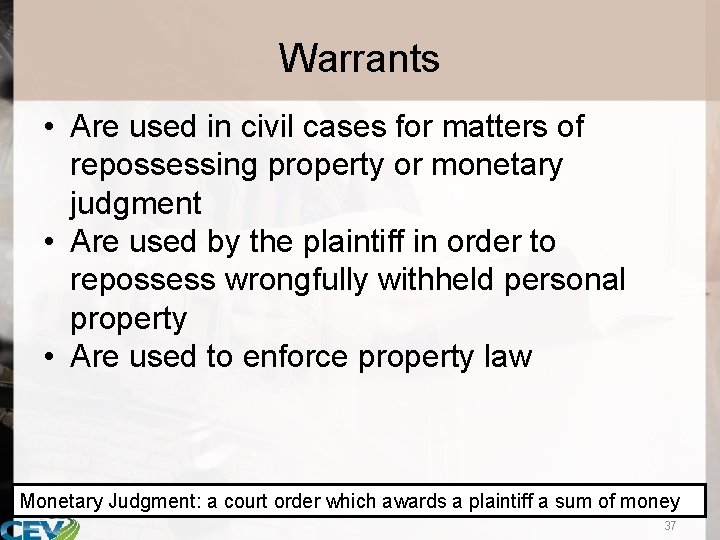 Warrants

• Are used in civil cases for matters of repossessing property or monetary judgment
• Are used by the plaintiff in order to repossess wrongfully withheld personal property
• Are used to enforce property law

Monetary Judgment: a court order which awards a plaintiff a sum of money

CEV

37